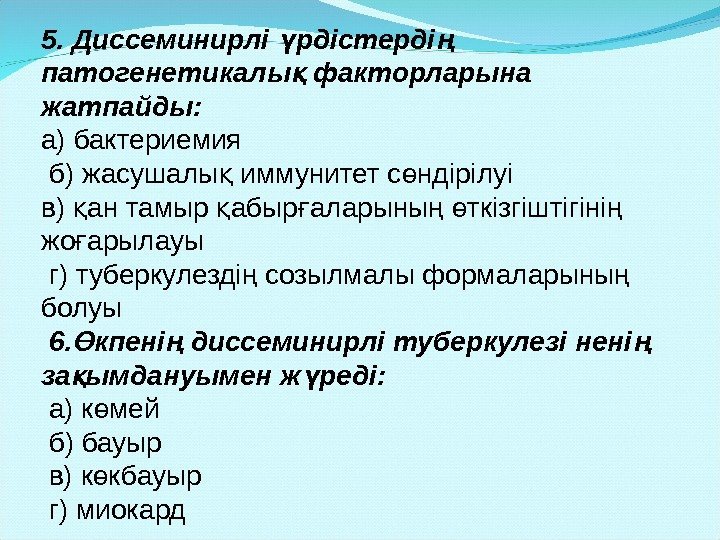 5. Диссеминирлі үрдістердің патогенетикалық факторларына жатпайды:
а) бактериемия
б) жасушалық иммунитет сөндірілуі
в) қан тамыр қабырғаларының өткізгіштігінің жоғарылауы
г) туберкулездің созылмалы формаларының болуы
6.Өкпенің диссеминирлі туберкулезі ненің зақымдануымен жүреді:
а) көмей
б) бауыр
в) көкбауыр
г) миокард